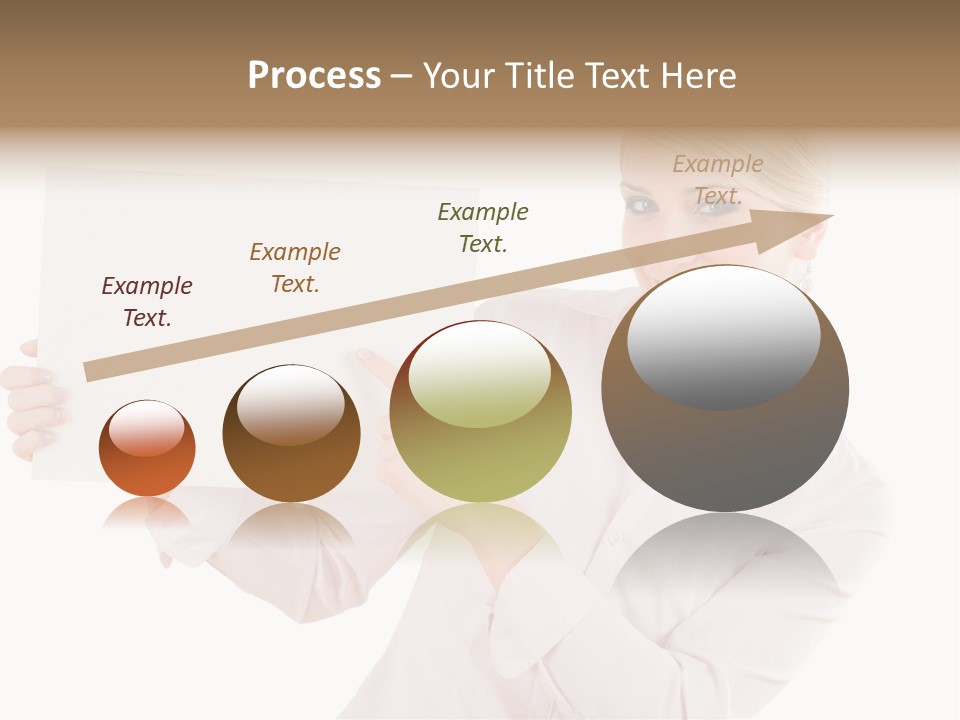 Process – Your Title Text Here

Example Text.

Example Text.

Example Text.

Example Text.